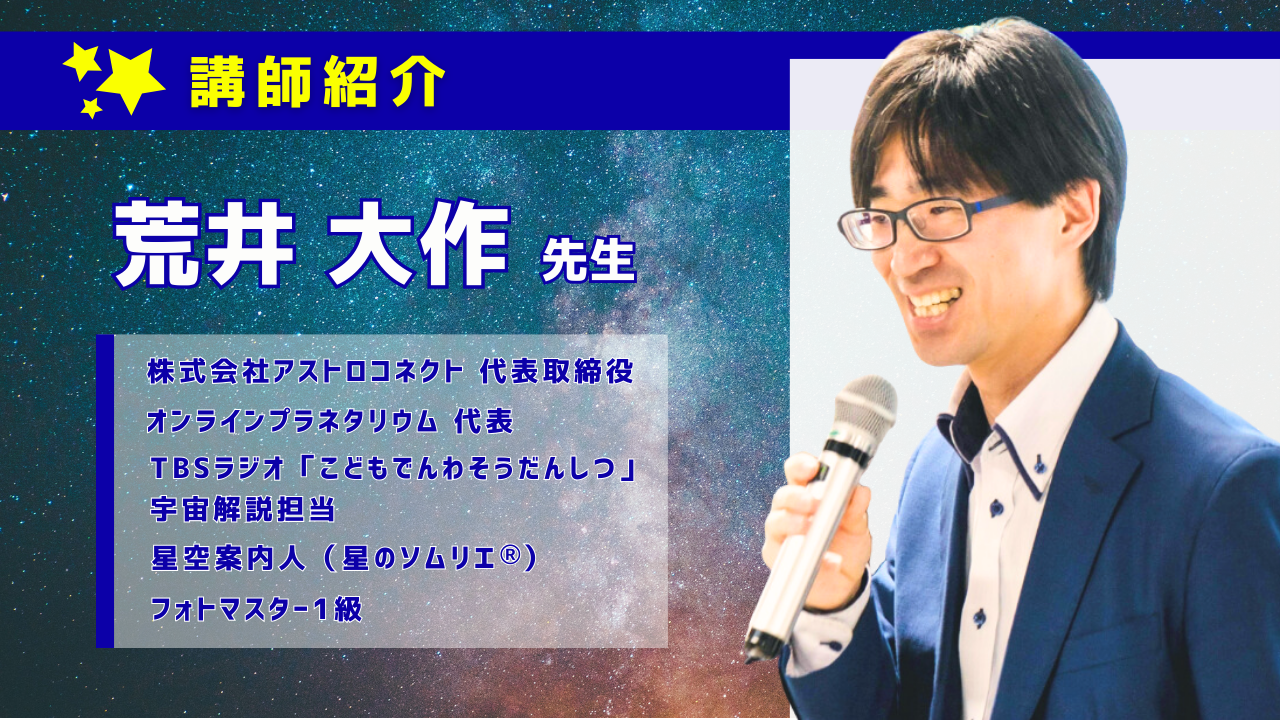 講師紹介

荒井 大作 先生

株式会社アストロコネクト 代表取締役

オンラインプラネタリウム 代表

TBSラジオ「こどもでんわそうだんしつ」宇宙解説担当

星空案内人（星のソムリエ®）

フォトマスター1級